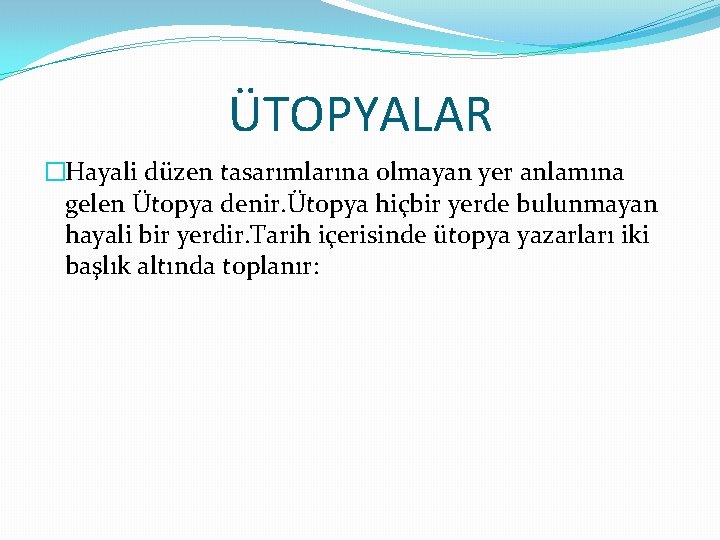 ÜTOPYALAR

Hayali düzen tasarımlarına olmayan yer anlamına gelen Ütopya denir.Ütopya hiçbir yerde bulunmayan hayali bir yerdir.Tarih içerisinde ütopya yazarları iki başlık altında toplanır: